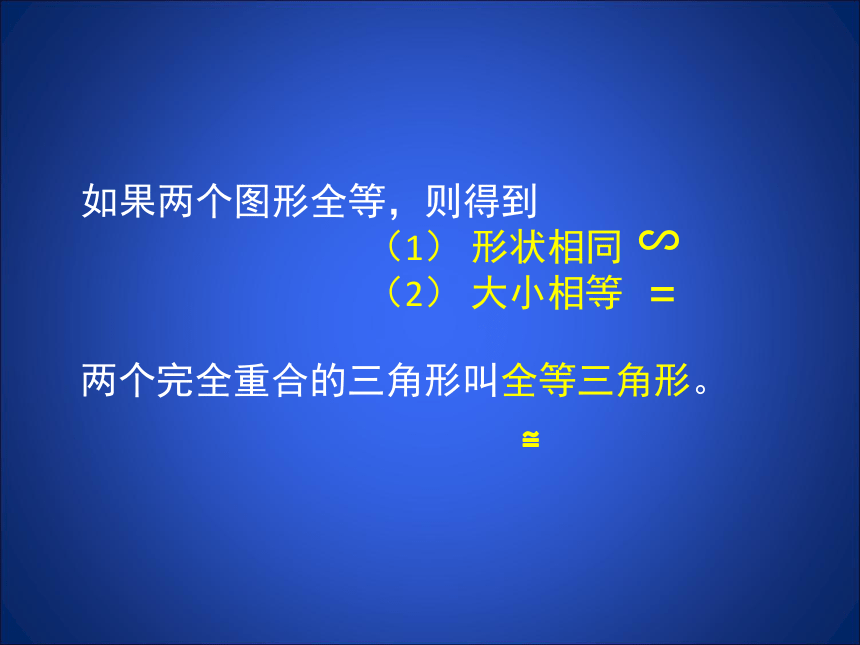 如果两个图形全等，则得到

（1） 形状相同 $\backsim$

（2） 大小相等 $=$

两个完全重合的三角形叫全等三角形。

$\cong$